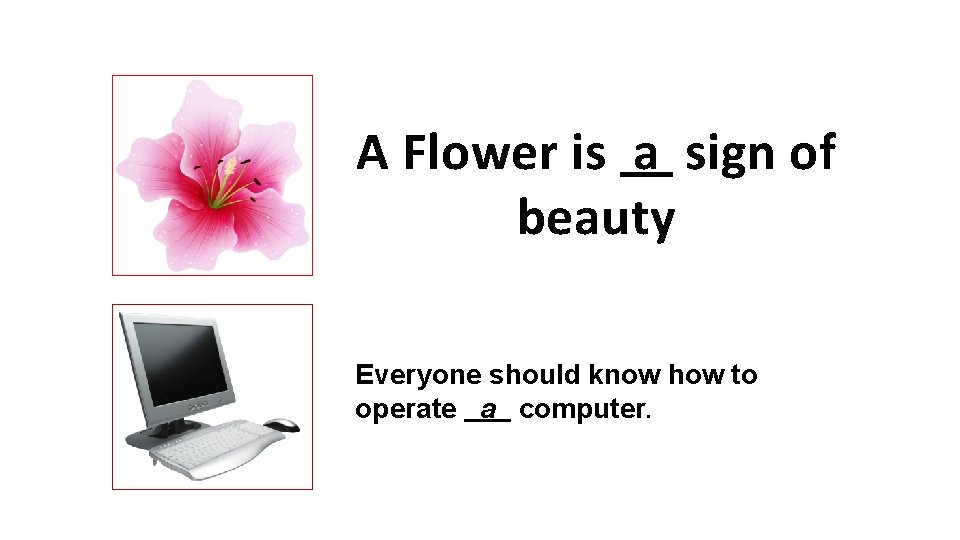 A Flower is _a_ sign of beauty

Everyone should know how to operate _a_ computer.